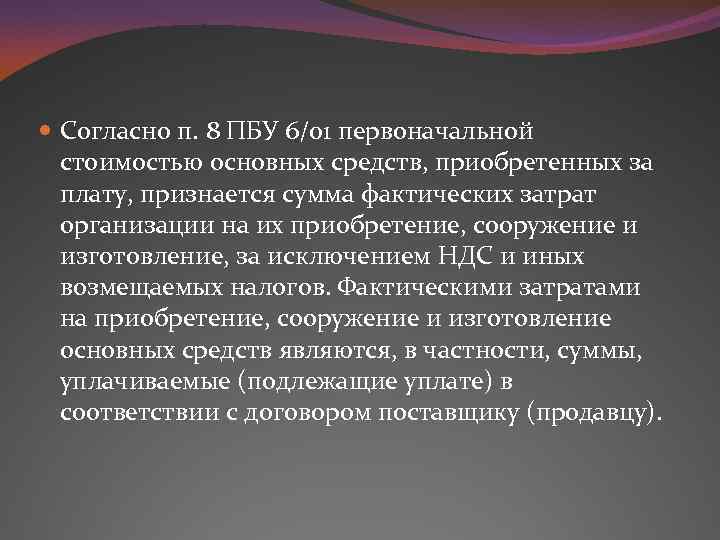 Согласно п. 8 ПБУ 6/01 первоначальной стоимостью основных средств, приобретенных за плату, признается сумма фактических затрат организации на их приобретение, сооружение и изготовление, за исключением НДС и иных возмещаемых налогов. Фактическими затратами на приобретение, сооружение и изготовление основных средств являются, в частности, суммы, уплачиваемые (подлежащие уплате) в соответствии с договором поставщику (продавцу).